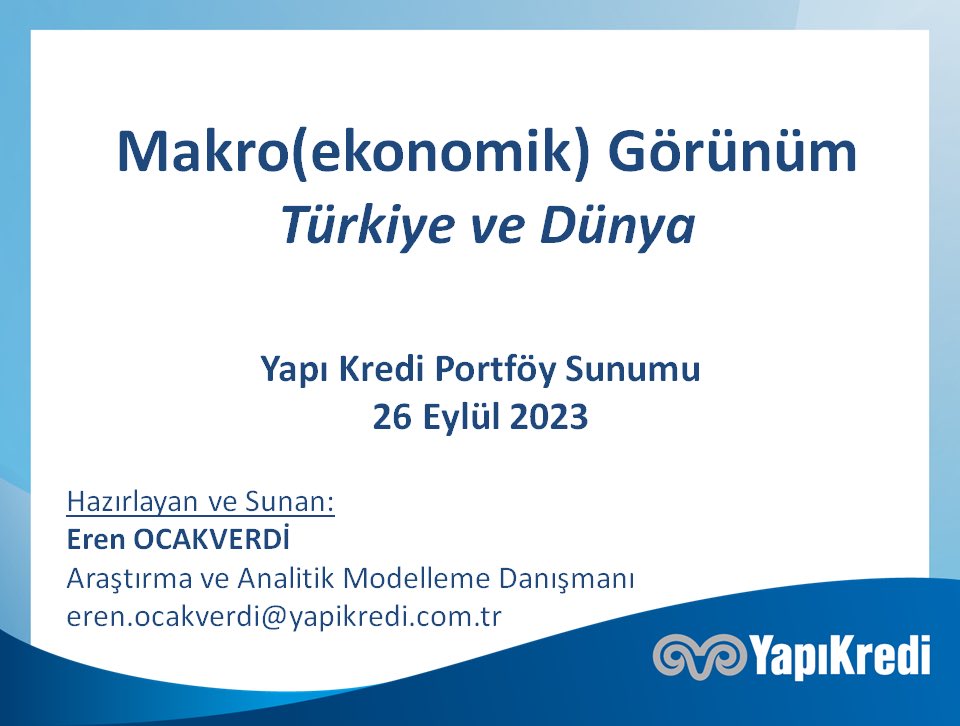 Makro(ekonomik) Görünüm

Türkiye ve Dünya

Yapı Kredi Portföy Sunumu
26 Eylül 2023

Hazırlayan ve Sunan:
Eren OCAKVERDİ
Araştırma ve Analitik Modelleme Danışmanı
eren.ocakverdi@yapikredi.com.tr

YapıKredi